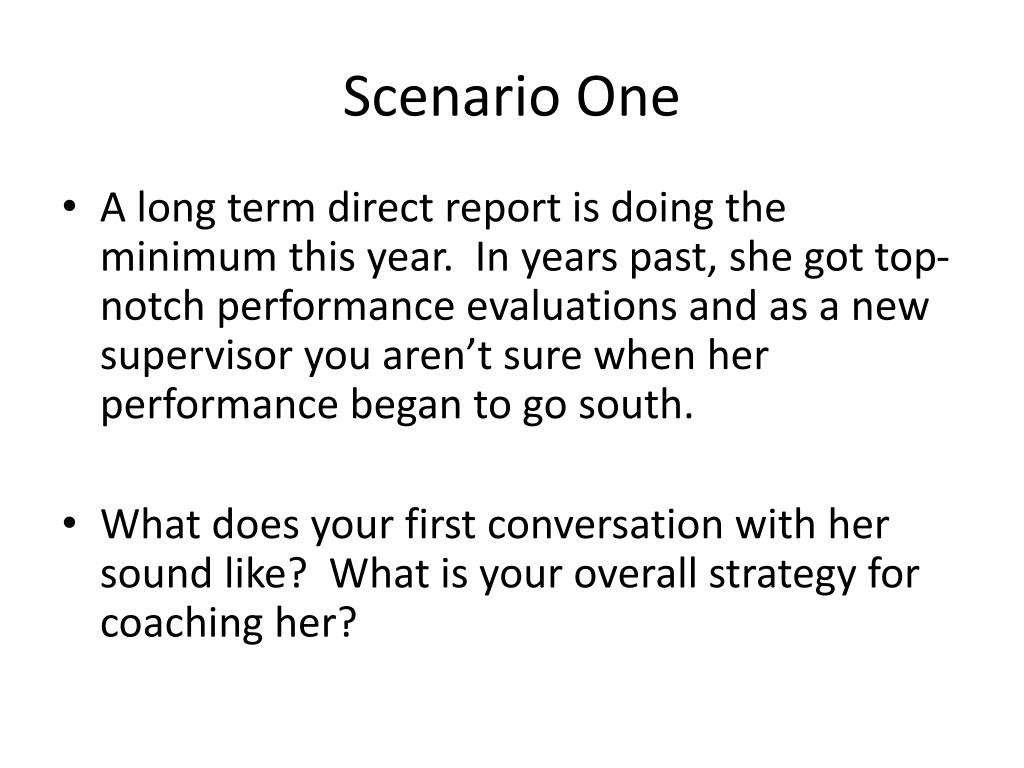 Scenario One

• A long term direct report is doing the minimum this year. In years past, she got top-notch performance evaluations and as a new supervisor you aren't sure when her performance began to go south.

• What does your first conversation with her sound like? What is your overall strategy for coaching her?